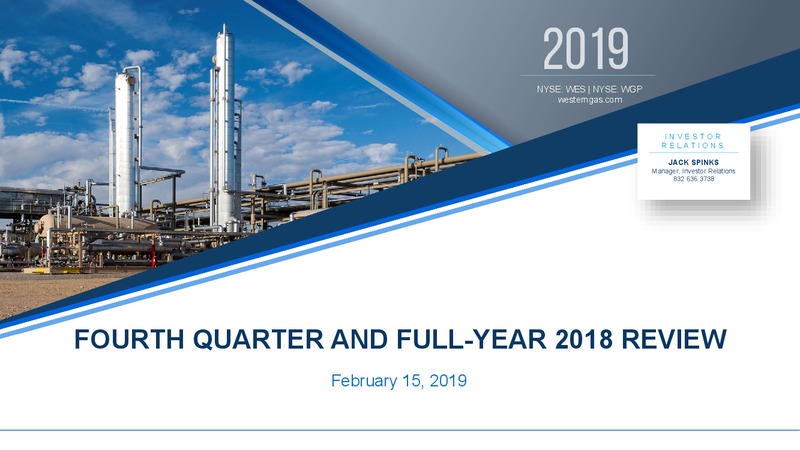 2019

NYSE: WES | NYSE: WGP
westerngas.com

INVESTOR RELATIONS

JACK SPINKS
Manager, Investor Relations
832 636 3738

FOURTH QUARTER AND FULL-YEAR 2018 REVIEW

February 15, 2019